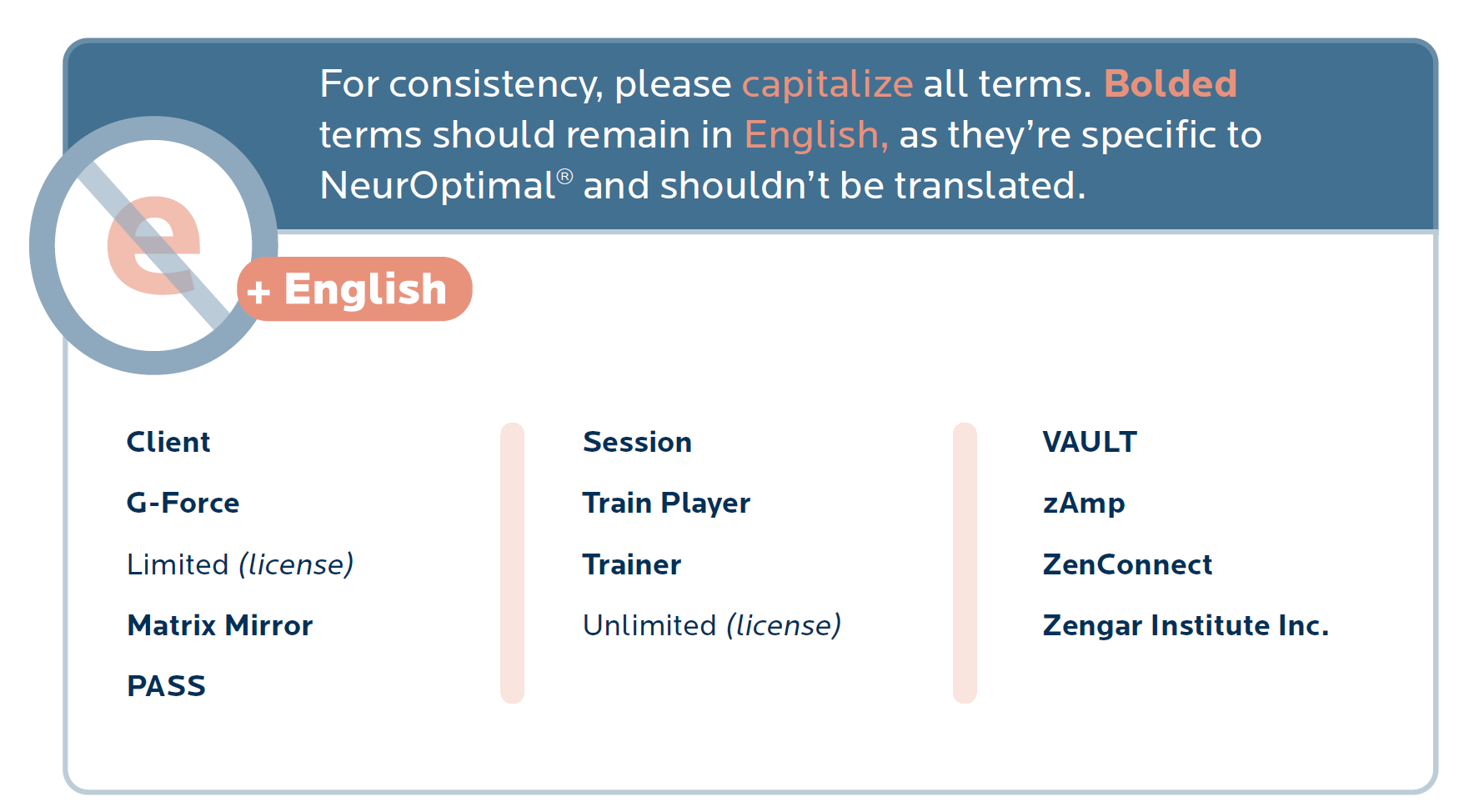 For consistency, please capitalize all terms. Bolded terms should remain in English, as they're specific to NeurOptimal® and shouldn't be translated.

e

+ English

Client

G-Force

Limited (license)

Matrix Mirror

PASS

Session

Train Player

Trainer

Unlimited (license)

VAULT

zAmp

ZenConnect

Zengar Institute Inc.